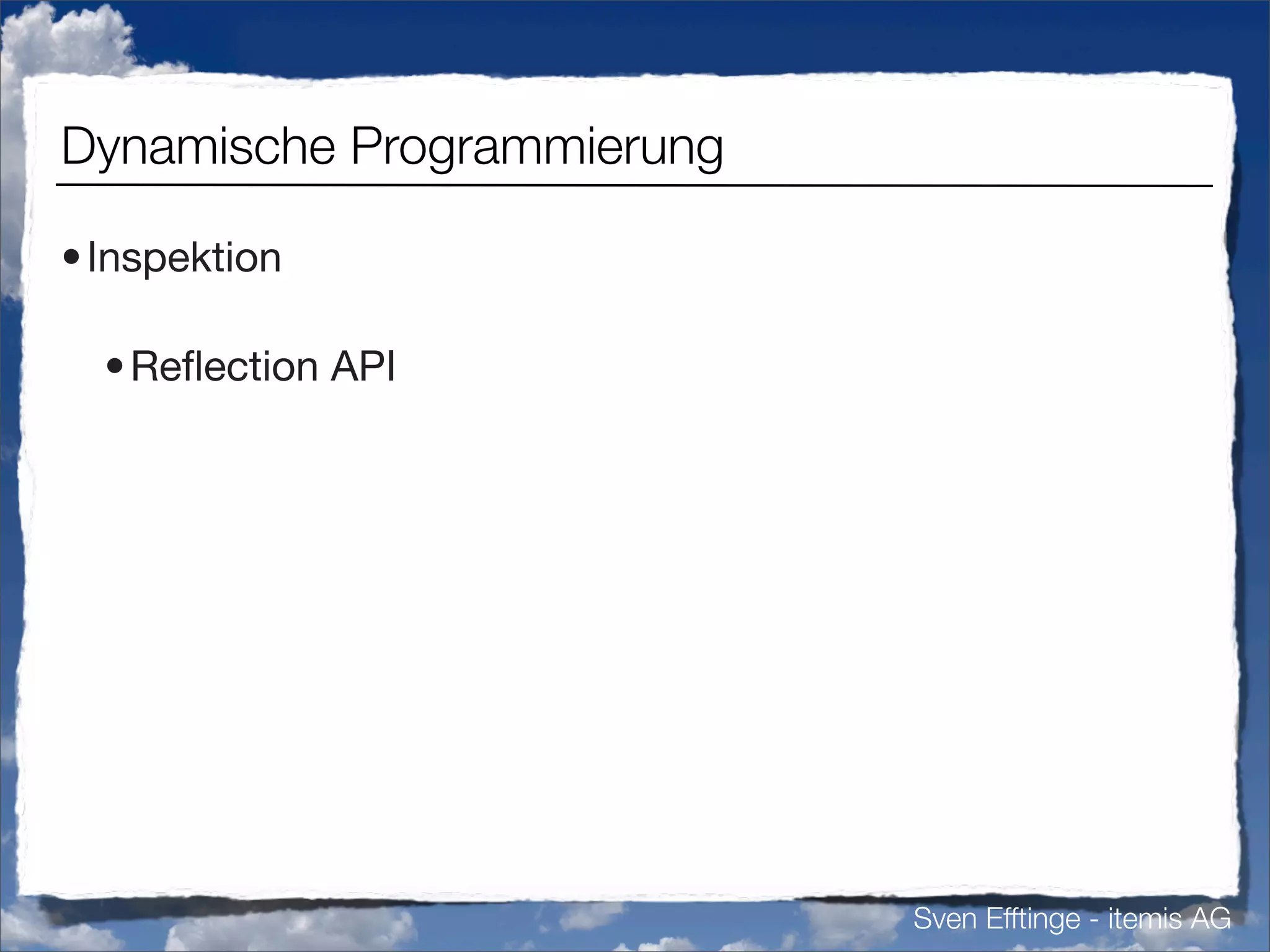 Dynamische Programmierung

• Inspektion

• Reflection API

Sven Efftinge - itemis AG